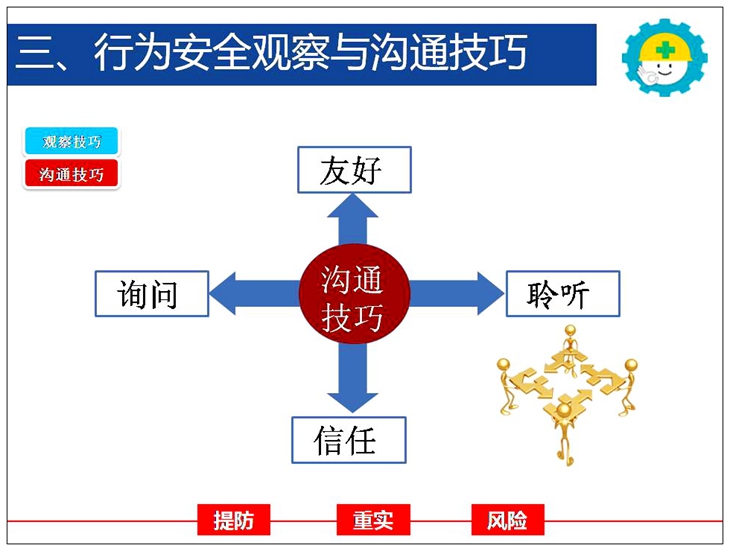 三、行为安全观察与沟通技巧

观察技巧

沟通技巧

友好

询问

沟通技巧

聆听

信任

提防

重实

风险